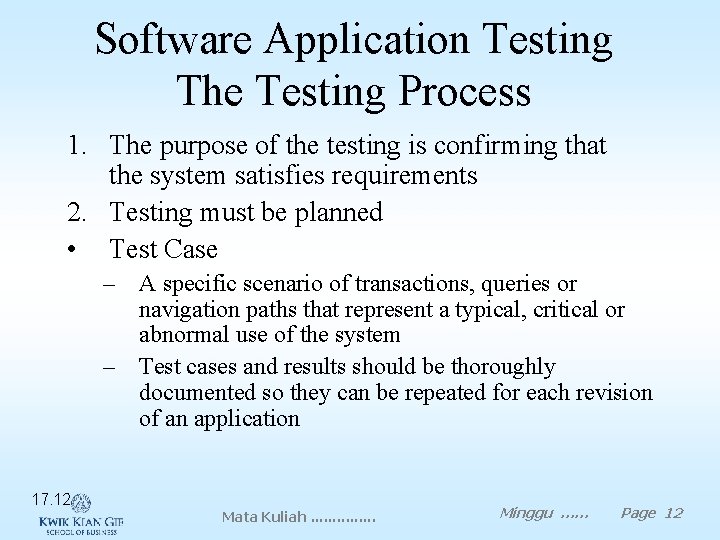 Software Application Testing
The Testing Process

1. The purpose of the testing is confirming that the system satisfies requirements
2. Testing must be planned
• Test Case
– A specific scenario of transactions, queries or navigation paths that represent a typical, critical or abnormal use of the system
– Test cases and results should be thoroughly documented so they can be repeated for each revision of an application

17.12

KWIK KIAN GIE
SCHOOL OF BUSINESS

Mata Kuliah ..............

Minggu ......

Page 12